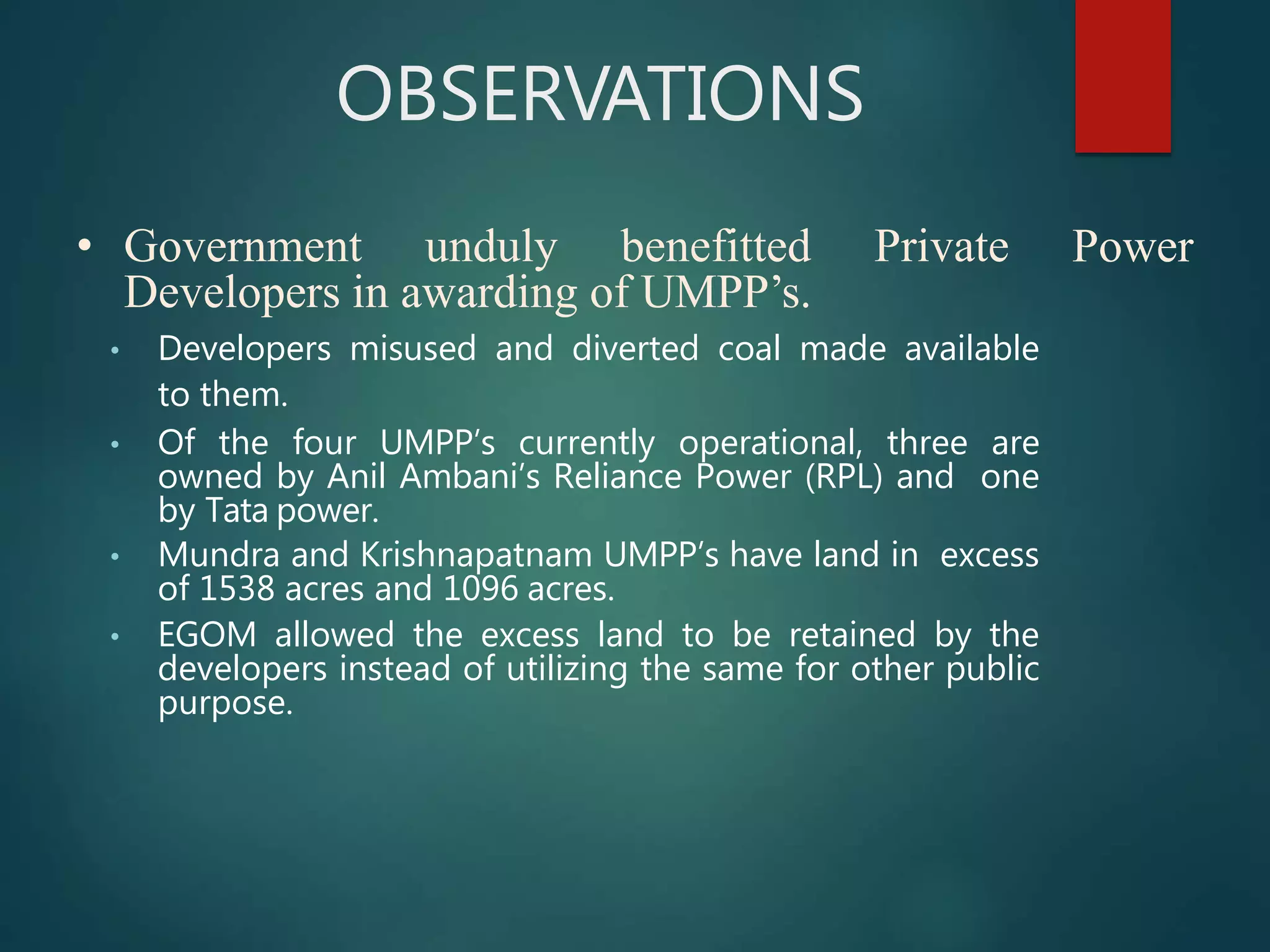 OBSERVATIONS

• Government unduly benefitted Private Power Developers in awarding of UMPP's.

• Developers misused and diverted coal made available to them.

• Of the four UMPP's currently operational, three are owned by Anil Ambani's Reliance Power (RPL) and one by Tata power.

• Mundra and Krishnapatnam UMPP's have land in excess of 1538 acres and 1096 acres.

• EGOM allowed the excess land to be retained by the developers instead of utilizing the same for other public purpose.